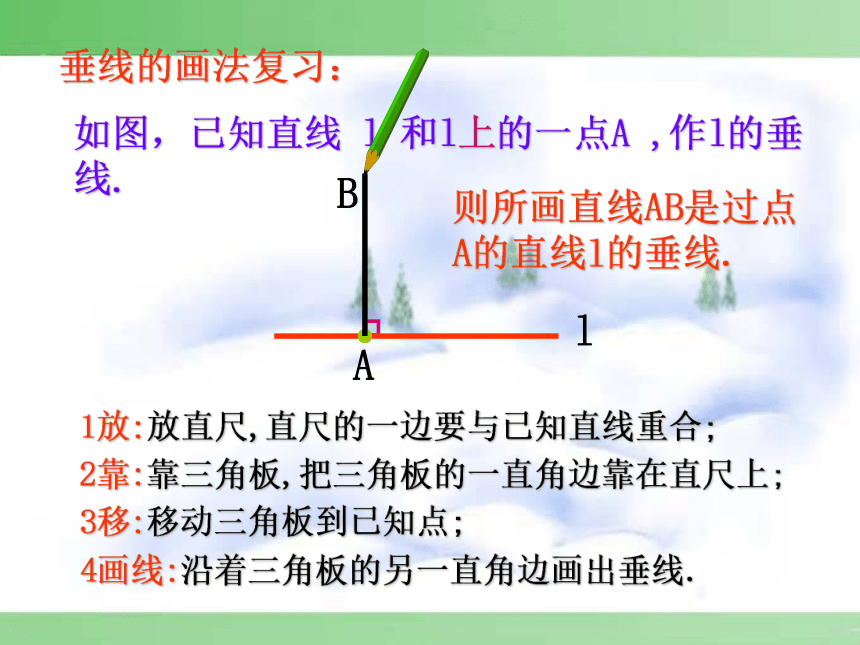 垂线的画法复习：

如图，已知直线 l 和l上的一点A ，作l的垂线.

B

则所画直线AB是过点A的直线l的垂线.

l

A

1放:放直尺,直尺的一边要与已知直线重合;
2靠:靠三角板,把三角板的一直角边靠在直尺上;
3移:移动三角板到已知点;
4画线:沿着三角板的另一直角边画出垂线.